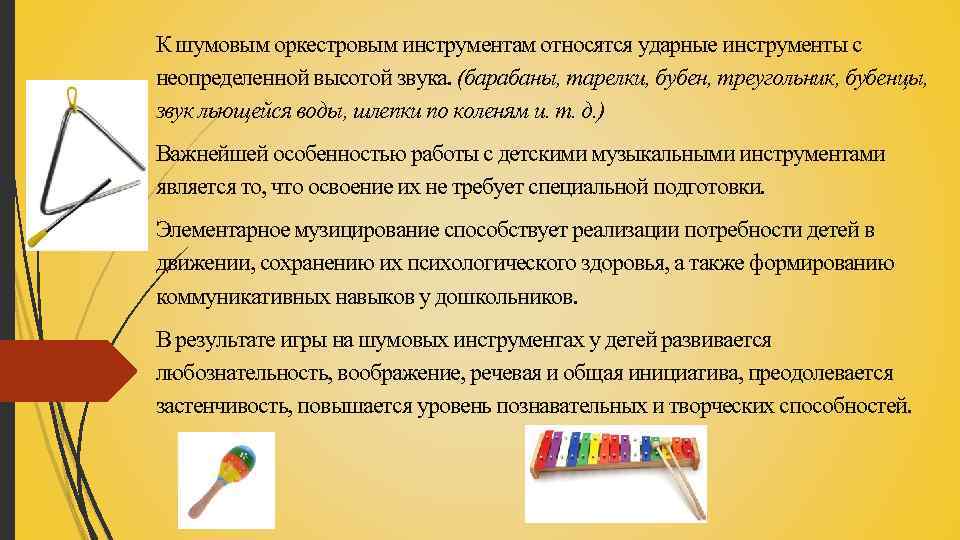 К шумовым оркестровым инструментам относятся ударные инструменты с неопределенной высотой звука. (барабаны, тарелки, бубен, треугольник, бубенцы, звук льющейся воды, шлепки по коленям и. т. д.)

Важнейшей особенностью работы с детскими музыкальными инструментами является то, что освоение их не требует специальной подготовки.

Элементарное музицирование способствует реализации потребности детей в движении, сохранению их психологического здоровья, а также формированию коммуникативных навыков у дошкольников.

В результате игры на шумовых инструментах у детей развивается любознательность, воображение, речевая и общая инициатива, преодолевается застенчивость, повышается уровень познавательных и творческих способностей.